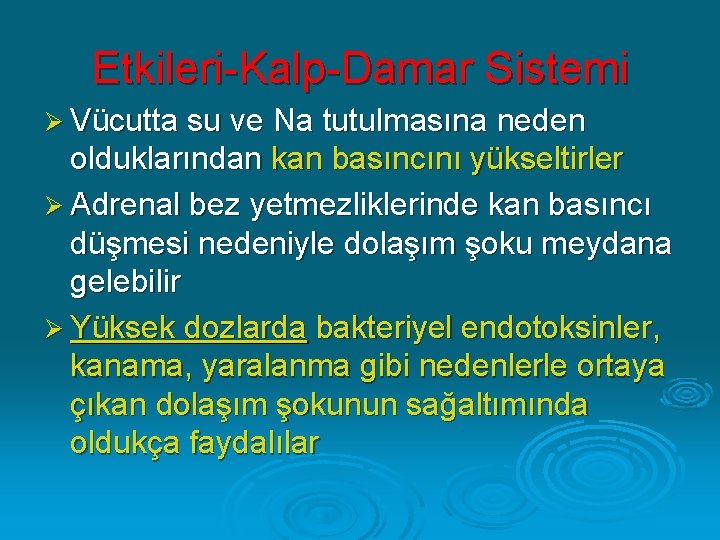 Etkileri-Kalp-Damar Sistemi

➢ Vücutta su ve Na tutulmasına neden olduklarından kan basıncını yükseltirler

➢ Adrenal bez yetmezliklerinde kan basıncı düşmesi nedeniyle dolaşım şoku meydana gelebilir

➢ Yüksek dozlarda bakteriyel endotoksinler, kanama, yaralanma gibi nedenlerle ortaya çıkan dolaşım şokunun sağaltımında oldukça faydalılar